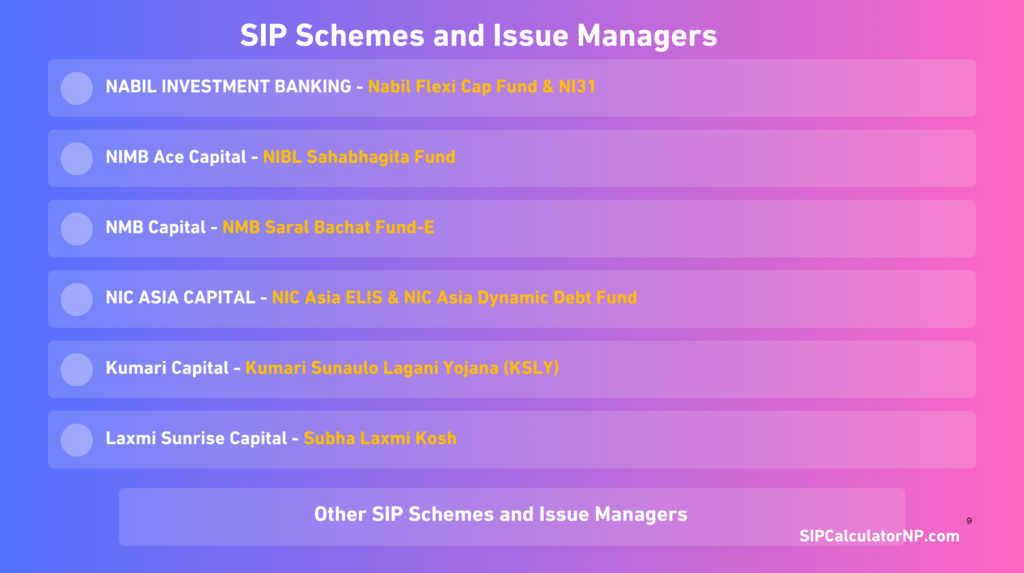 SIP Schemes and Issue Managers

NABIL INVESTMENT BANKING - Nabil Flexi Cap Fund & NI31

NIMB Ace Capital - NIBL Sahabhagita Fund

NMB Capital - NMB Saral Bachat Fund-E

NIC ASIA CAPITAL - NIC Asia ELIS & NIC Asia Dynamic Debt Fund

Kumari Capital - Kumari Sunaulo Lagani Yojana (KSLY)

Laxmi Sunrise Capital - Subha Laxmi Kosh

Other SIP Schemes and Issue Managers

9

SIPCalculatorNP.com